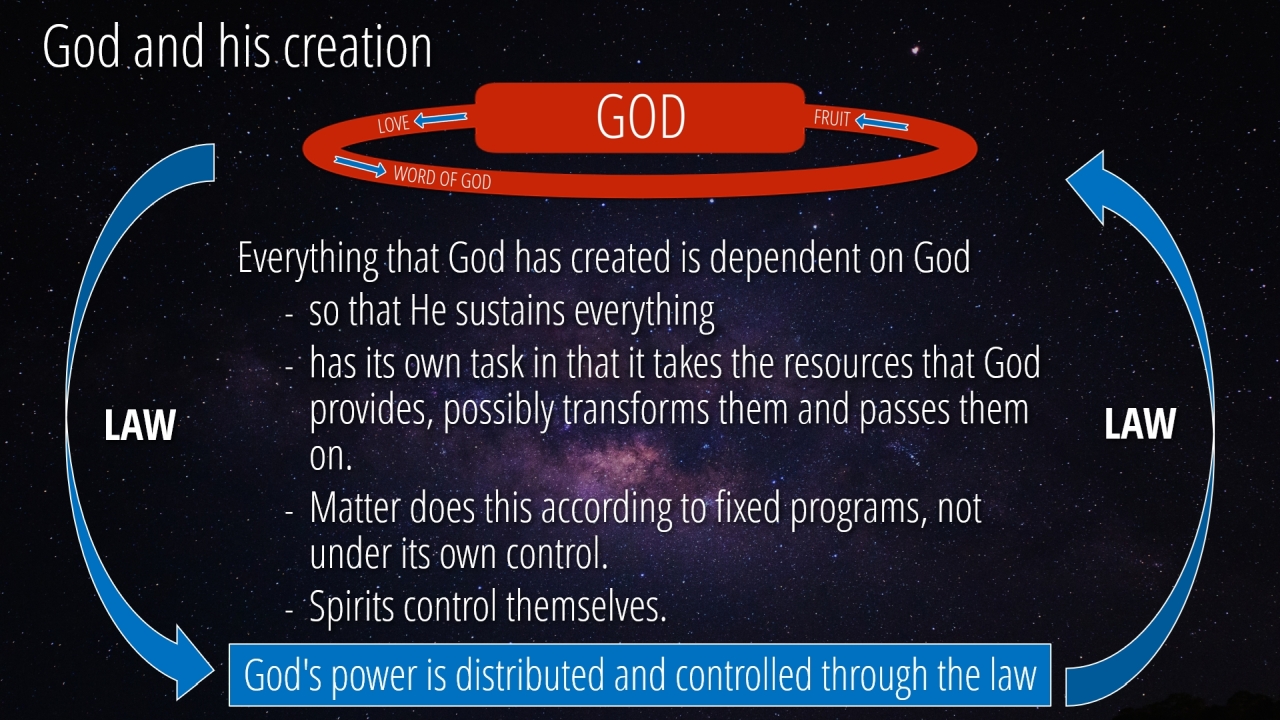 God and his creation

LOVE

GOD

FRUIT

WORD OF GOD

LAW

Everything that God has created is dependent on God
- so that He sustains everything
- has its own task in that it takes the resources that God provides, possibly transforms them and passes them on.
- Matter does this according to fixed programs, not under its own control.
- Spirits control themselves.

LAW

God's power is distributed and controlled through the law